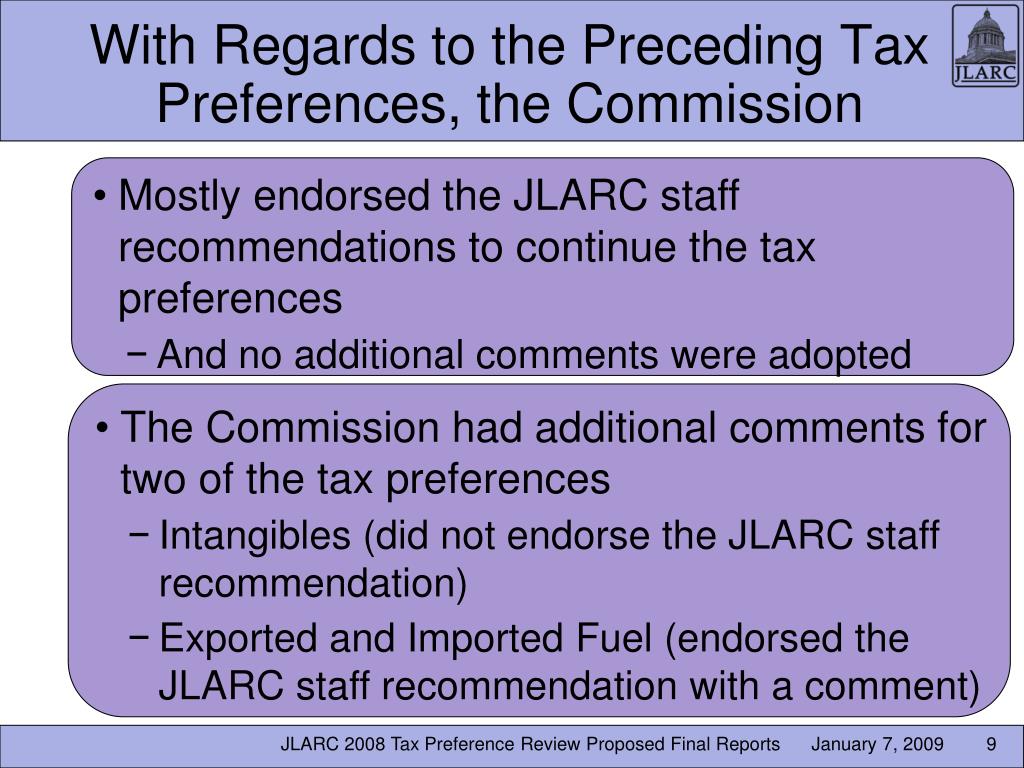 With Regards to the Preceding Tax Preferences, the Commission

JLARC

• Mostly endorsed the JLARC staff recommendations to continue the tax preferences
− And no additional comments were adopted

• The Commission had additional comments for two of the tax preferences
− Intangibles (did not endorse the JLARC staff recommendation)
− Exported and Imported Fuel (endorsed the JLARC staff recommendation with a comment)

JLARC 2008 Tax Preference Review Proposed Final Reports January 7, 2009 9